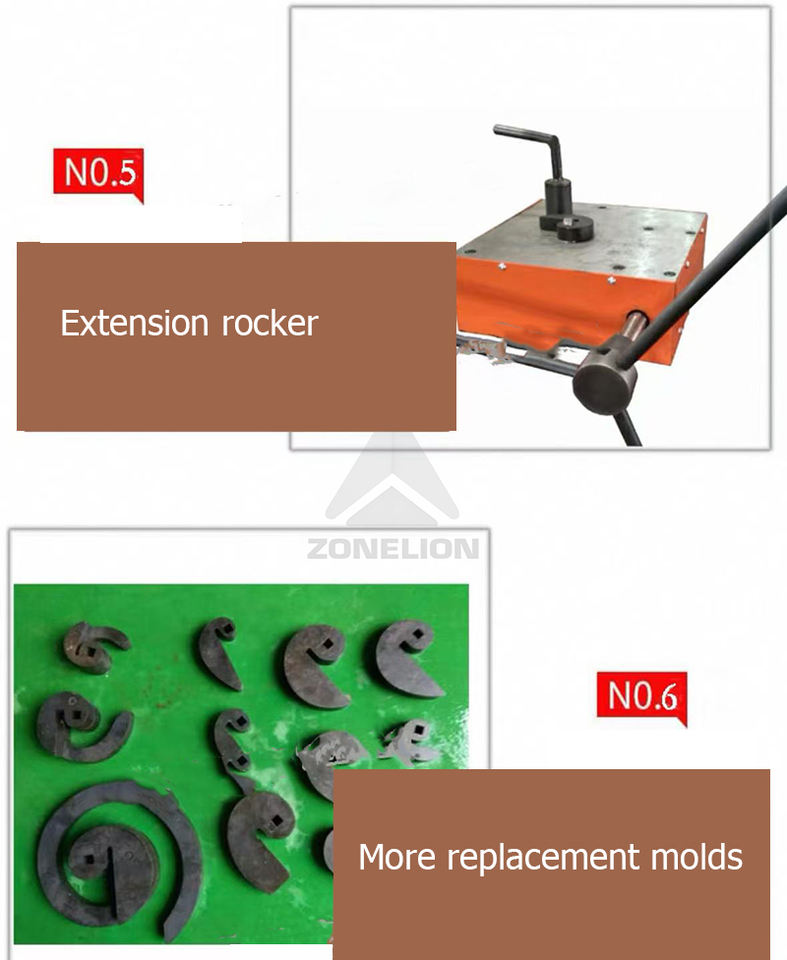 N0.5

Extension rocker

ZONELION

N0.6

More replacement molds